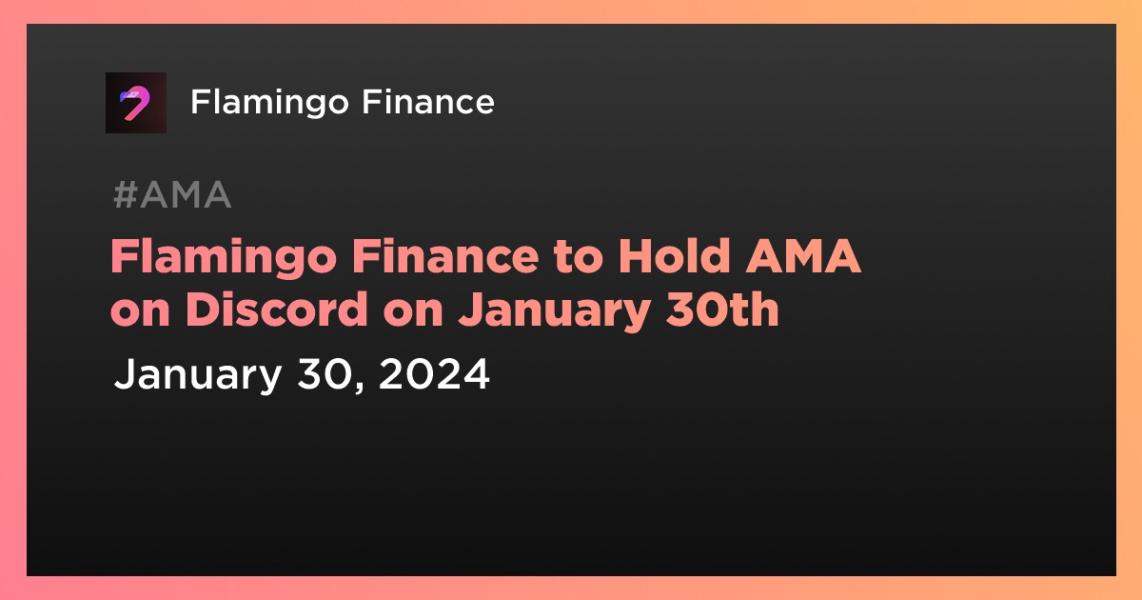 Flamingo Finance

#AMA

Flamingo Finance to Hold AMA on Discord on January 30th

January 30, 2024